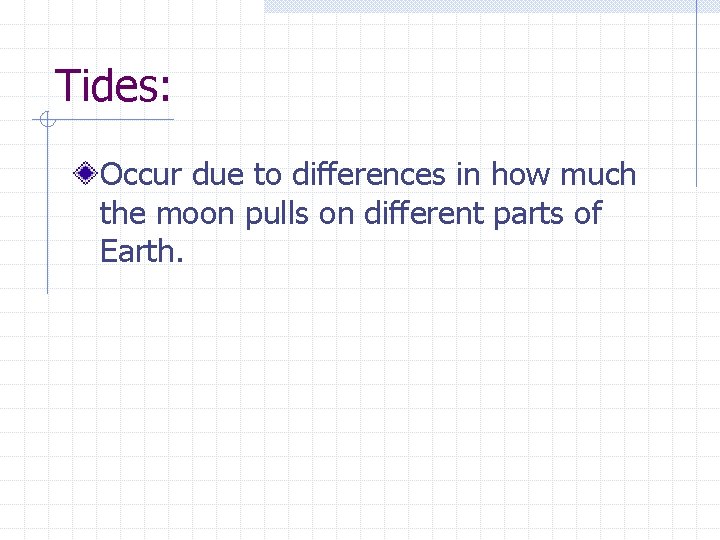 Tides:

Occur due to differences in how much the moon pulls on different parts of Earth.